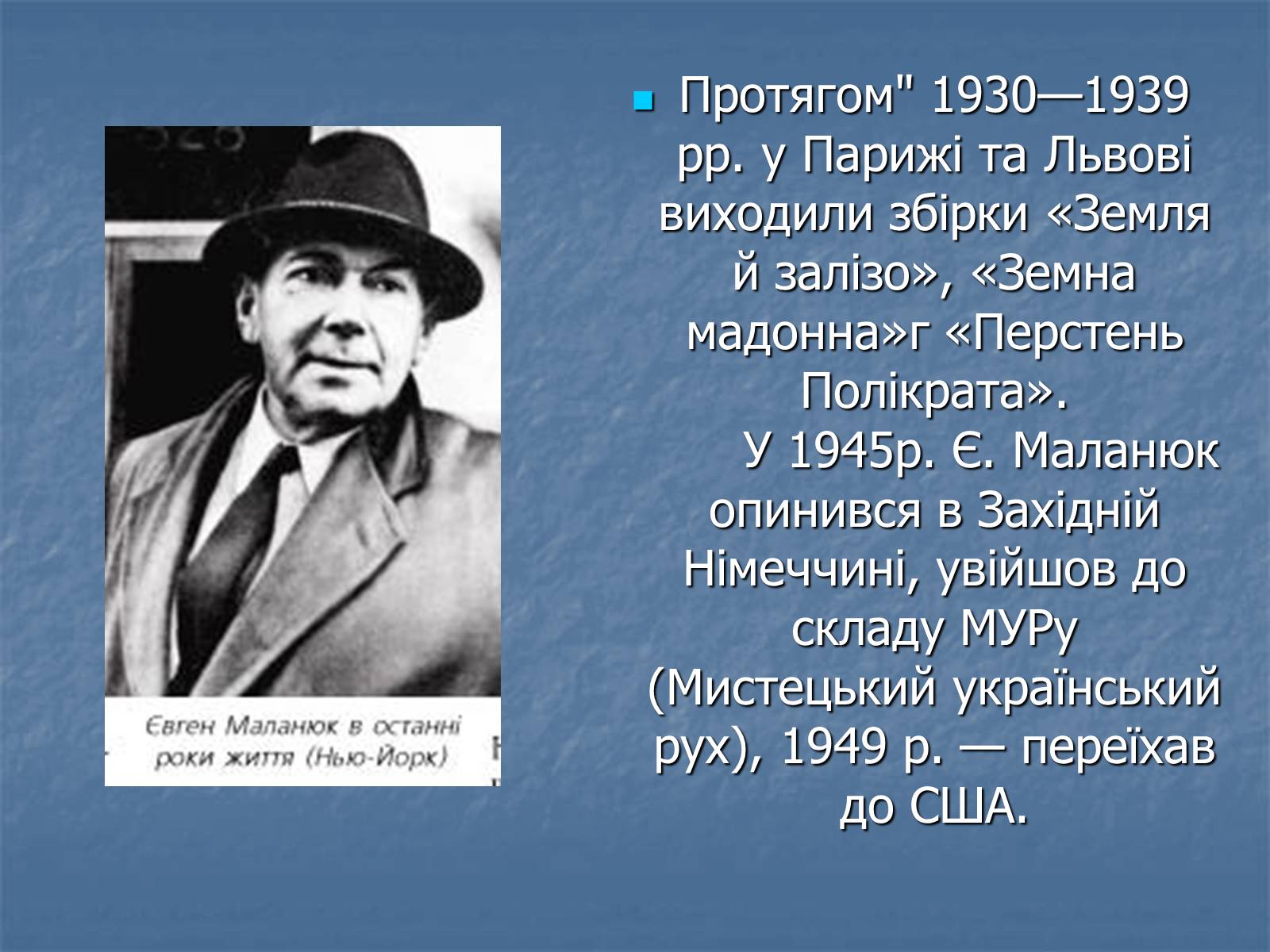 Євген Маланюк в останні роки життя (Нью-Йорк)

Протягом" 1930—1939 рр. у Парижі та Львові виходили збірки «Земля й залізо», «Земна мадонна»г «Перстень Полікрата».

У 1945р. Є. Маланюк опинився в Західній Німеччині, увійшов до складу МУРу (Мистецький український рух), 1949 р. — переїхав до США.